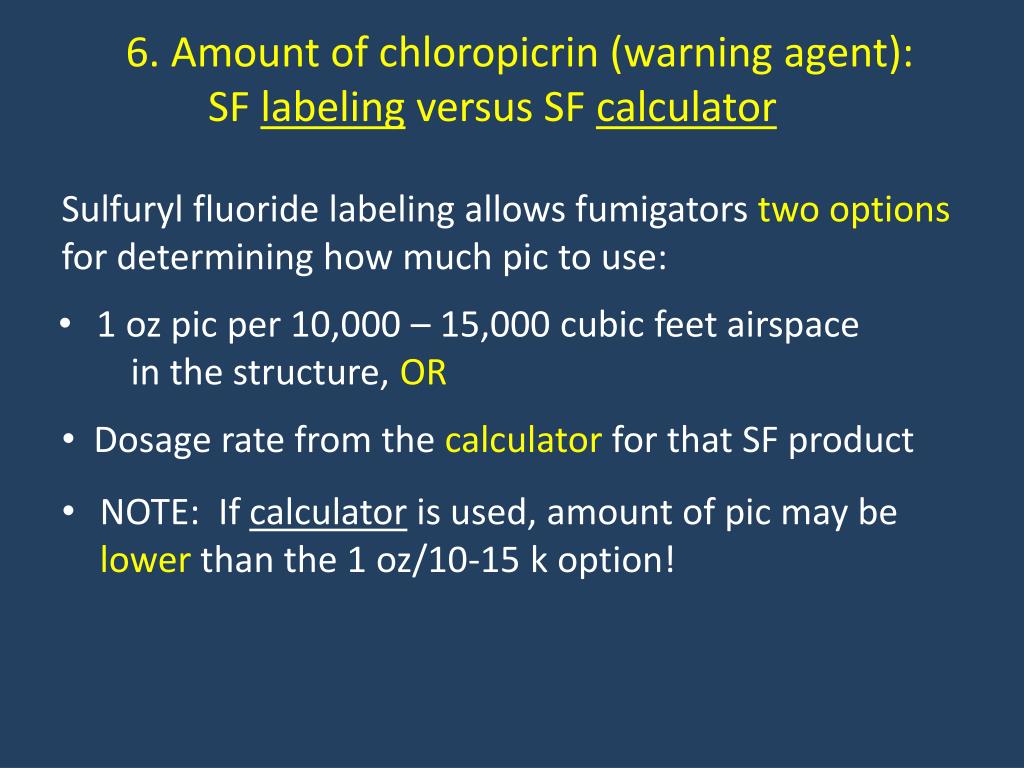 6. Amount of chloropicrin (warning agent):
SF labeling versus SF calculator

Sulfuryl fluoride labeling allows fumigators two options for determining how much pic to use:

• 1 oz pic per 10,000 – 15,000 cubic feet airspace in the structure, OR

• Dosage rate from the calculator for that SF product

• NOTE: If calculator is used, amount of pic may be lower than the 1 oz/10-15 k option!